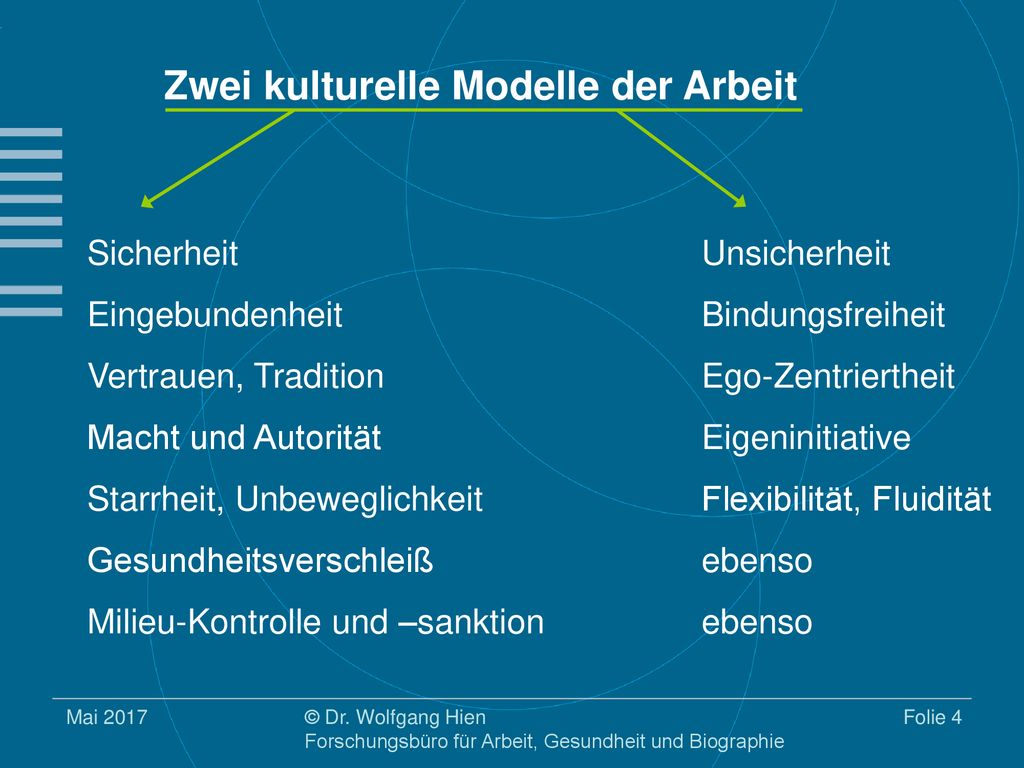 Zwei kulturelle Modelle der Arbeit

Sicherheit
Eingebundenheit
Vertrauen, Tradition
Macht und Autorität
Starrheit, Unbeweglichkeit
Gesundheitsverschleiß
Milieu-Kontrolle und –sanktion

Unsicherheit
Bindungsfreiheit
Ego-Zentriertheit
Eigeninitiative
Flexibilität, Fluidität
ebenso
ebenso

Mai 2017
© Dr. Wolfgang Hien
Forschungsbüro für Arbeit, Gesundheit und Biographie
Folie 4